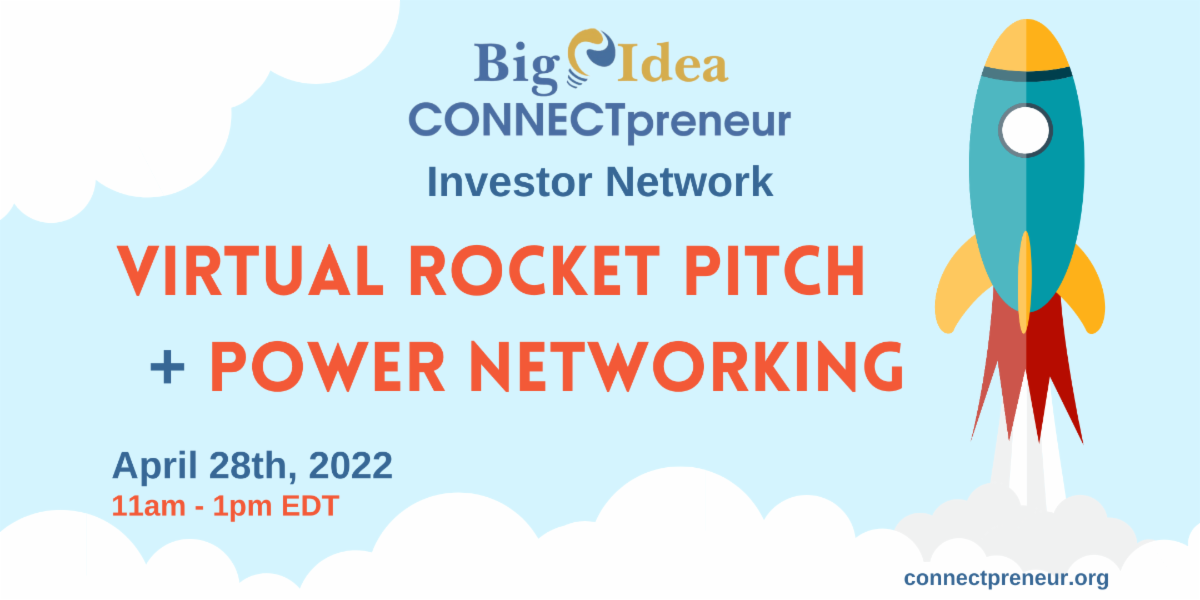 Big Idea
CONNECTpreneur
Investor Network

VIRTUAL ROCKET PITCH
+ POWER NETWORKING

April 28th, 2022
11am - 1pm EDT

connectpreneur.org